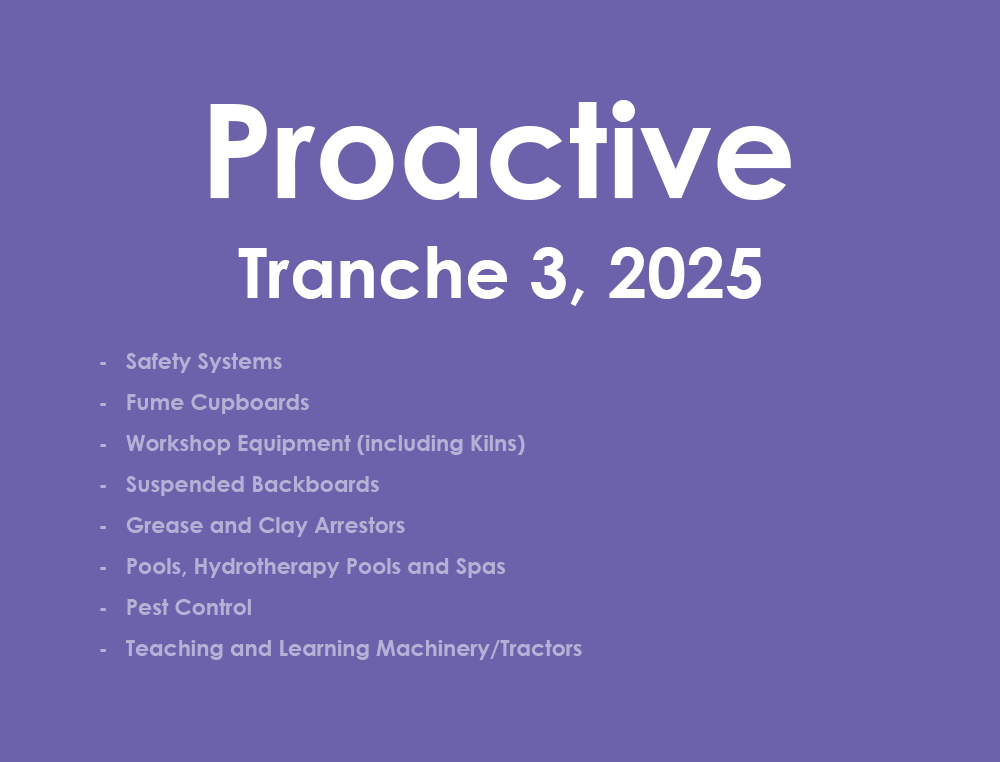 Proactive
Tranche 3, 2025

- Safety Systems
- Fume Cupboards
- Workshop Equipment (including Kilns)
- Suspended Backboards
- Grease and Clay Arrestors
- Pools, Hydrotherapy Pools and Spas
- Pest Control
- Teaching and Learning Machinery/Tractors